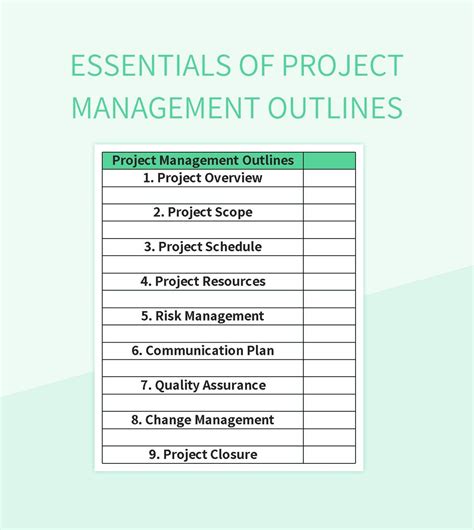 ESSENTIALS OF PROJECT MANAGEMENT OUTLINES

| Project Management Outlines | |
|---|---|
| 1. Project Overview | |
| | |
| 2. Project Scope | |
| | |
| 3. Project Schedule | |
| | |
| 4. Project Resources | |
| | |
| 5. Risk Management | |
| | |
| 6. Communication Plan | |
| | |
| 7. Quality Assurance | |
| | |
| 8. Change Management | |
| | |
| 9. Project Closure | |